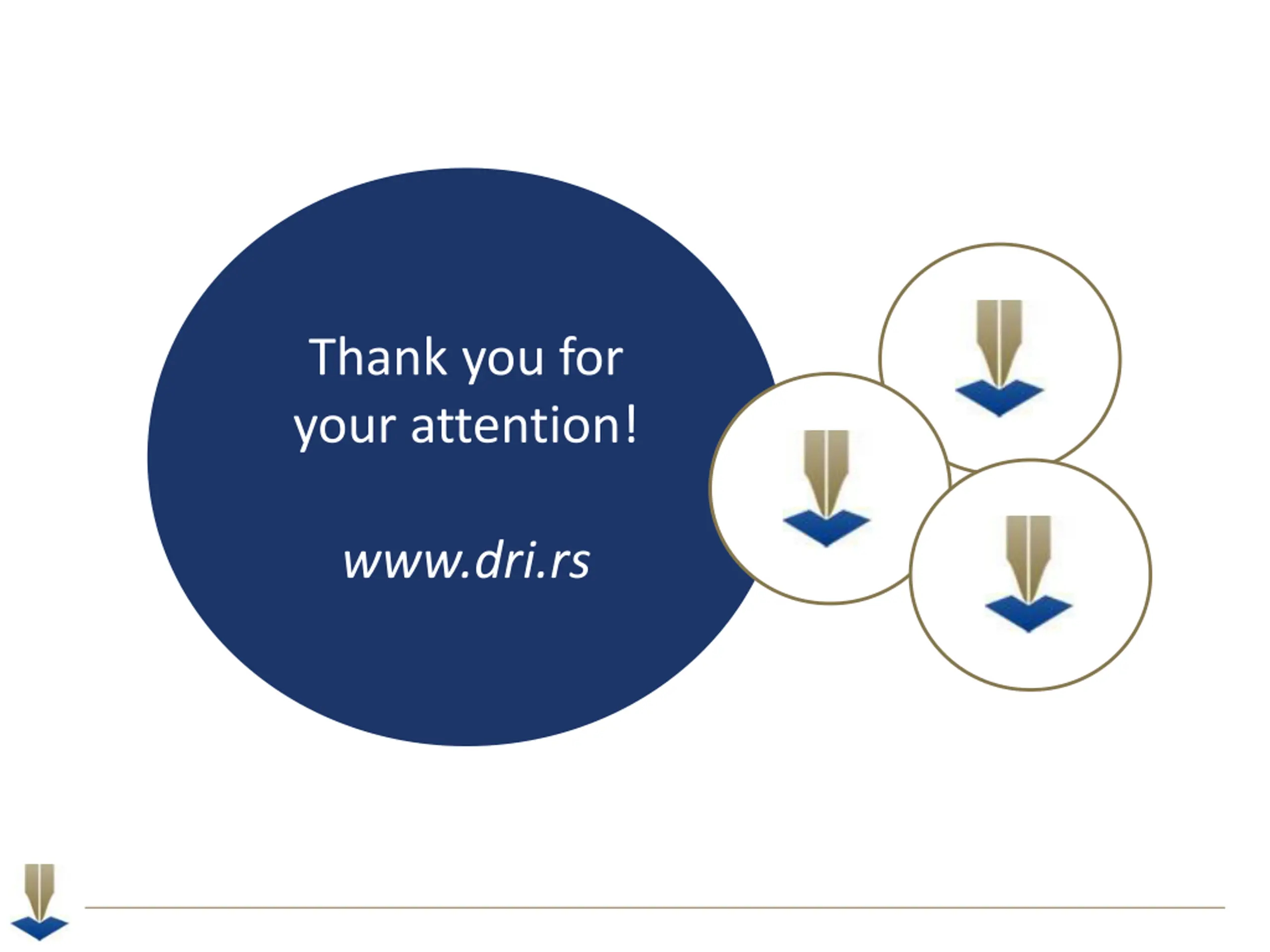 Thank you for your attention!

www.dri.rs